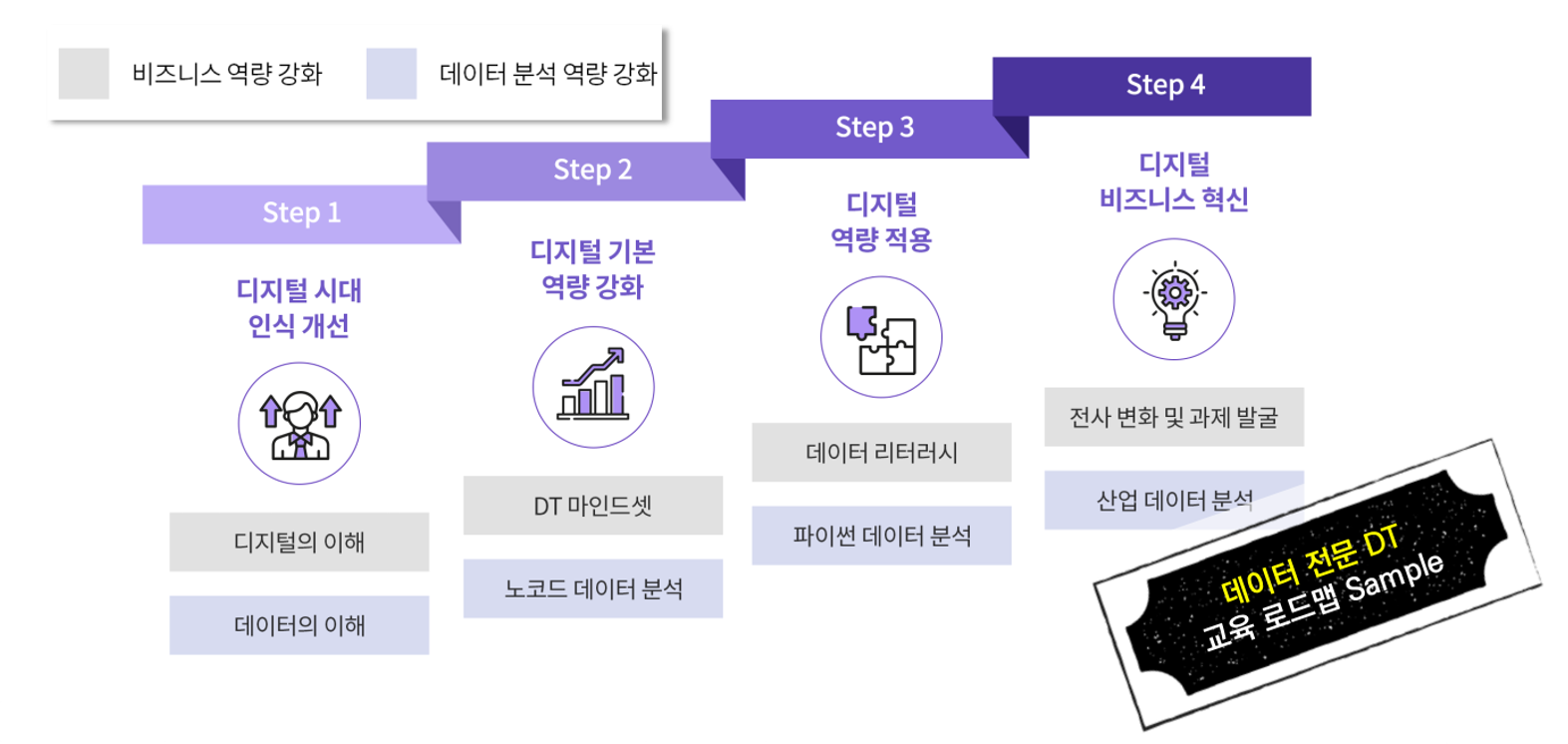 비즈니스 역량 강화

데이터 분석 역량 강화

Step 1

디지털 시대 인식 개선

디지털의 이해

데이터의 이해

Step 2

디지털 기본 역량 강화

DT 마인드셋

노코드 데이터 분석

Step 3

디지털 역량 적용

데이터 리터러시

파이썬 데이터 분석

Step 4

디지털 비즈니스 혁신

전사 변화 및 과제 발굴

산업 데이터 분석

데이터 전문 DT 교육 로드맵 Sample